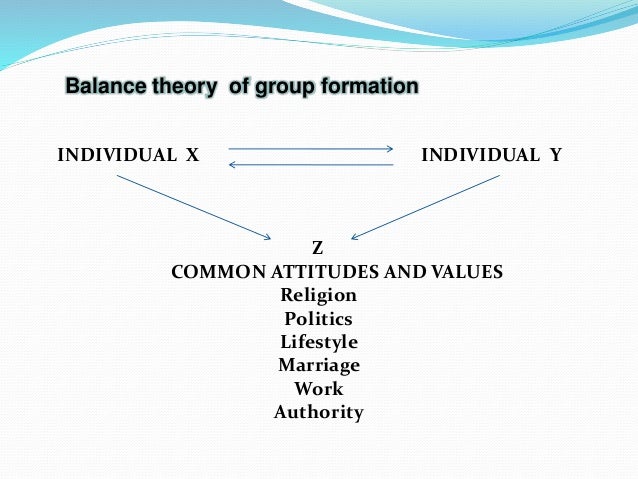 Balance theory of group formation

INDIVIDUAL X

INDIVIDUAL Y

Z
COMMON ATTITUDES AND VALUES
Religion
Politics
Lifestyle
Marriage
Work
Authority